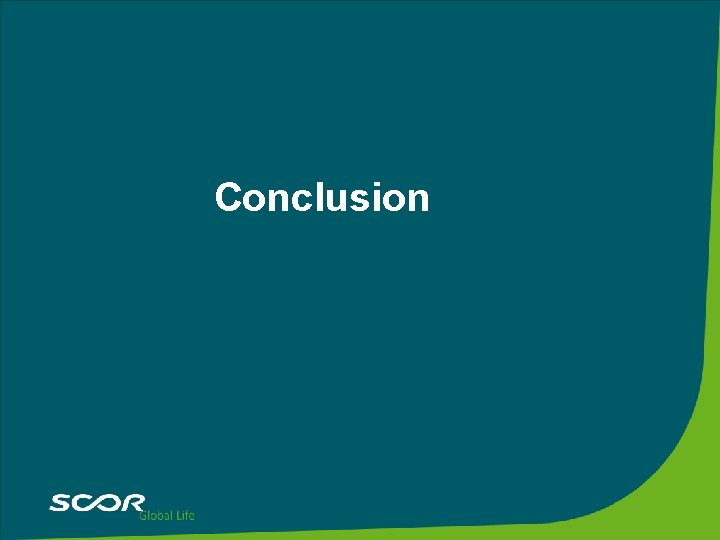 Conclusion

SCOR Global Life